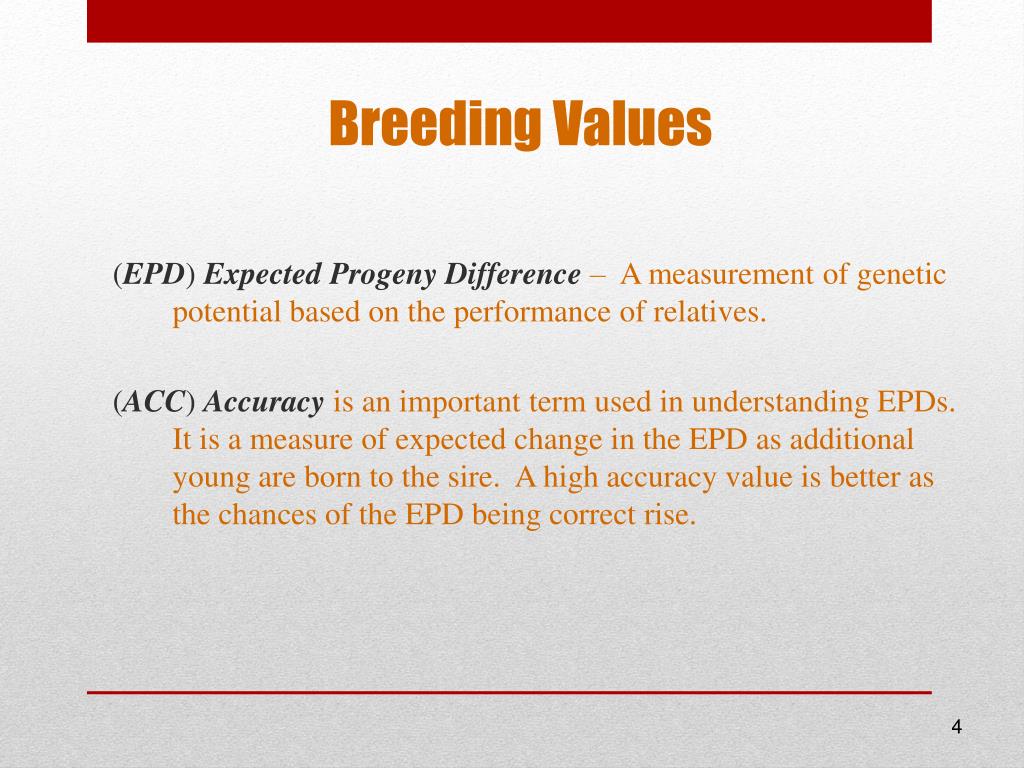 Breeding Values

(EPD) Expected Progeny Difference – A measurement of genetic potential based on the performance of relatives.

(ACC) Accuracy is an important term used in understanding EPDs. It is a measure of expected change in the EPD as additional young are born to the sire. A high accuracy value is better as the chances of the EPD being correct rise.

4